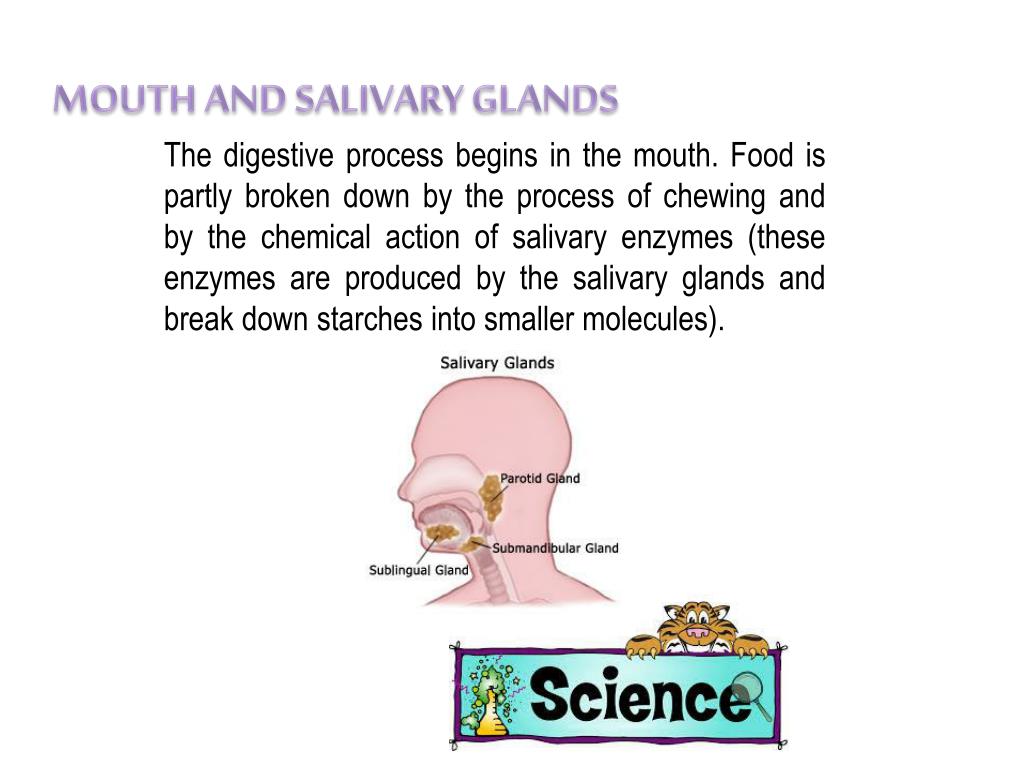 MOUTH AND SALIVARY GLANDS

The digestive process begins in the mouth. Food is partly broken down by the process of chewing and by the chemical action of salivary enzymes (these enzymes are produced by the salivary glands and break down starches into smaller molecules).

Salivary Glands

Parotid Gland

Submandibular Gland

Sublingual Gland

Science